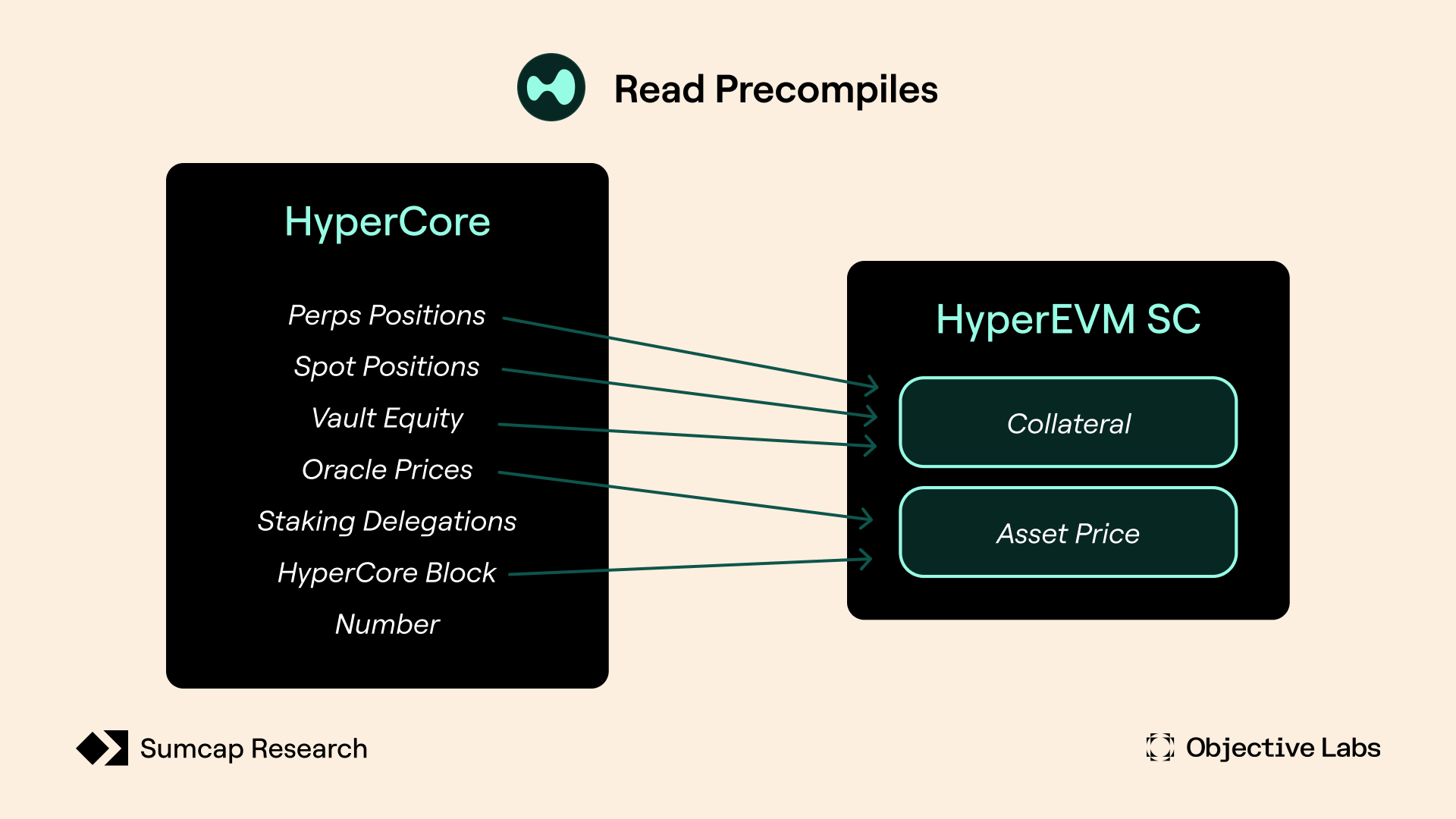 Read Precompiles

HyperCore

Perps Positions

Spot Positions

Vault Equity

Oracle Prices

Staking Delegations

HyperCore Block Number

HyperEVM SC

Collateral

Asset Price

Sumcap Research

Objective Labs